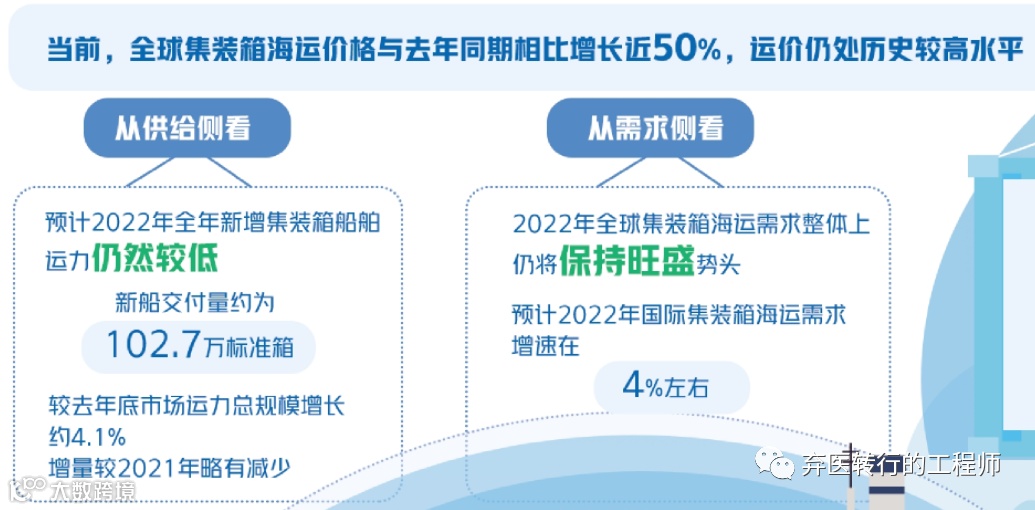 当前，全球集装箱海运价格与去年同期相比增长近50%，运价仍处历史较高水平

从供给侧看

预计2022年全年新增集装箱船舶运力仍然较低

新船交付量约为

102.7万标准箱

较去年底市场运力总规模增长约4.1%

增量较2021年略有减少

从需求侧看

2022年全球集装箱海运需求整体上仍将保持旺盛势头

预计2022年国际集装箱海运需求增速在

4%左右

大数跨境

弃医转行的工程师